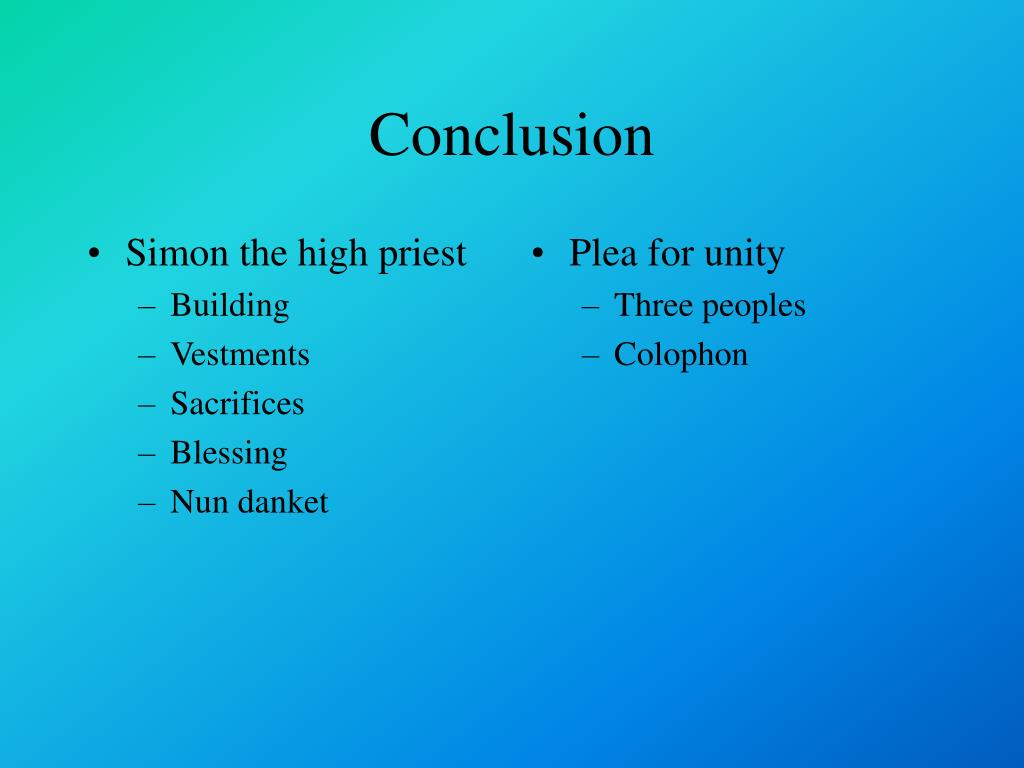 Conclusion

• Simon the high priest
– Building
– Vestments
– Sacrifices
– Blessing
– Nun danket

• Plea for unity
– Three peoples
– Colophon